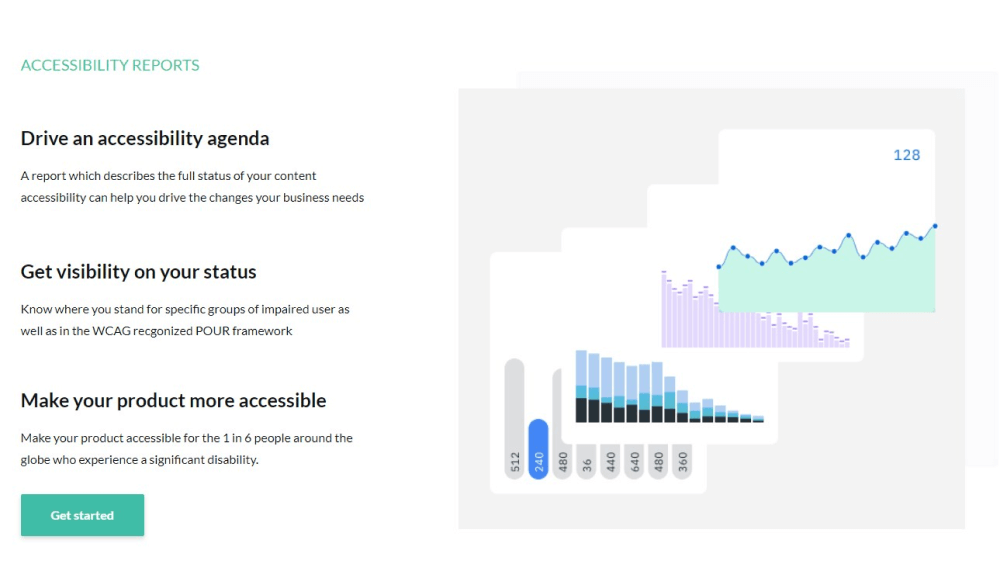 ACCESSIBILITY REPORTS

Drive an accessibility agenda

A report which describes the full status of your content accessibility can help you drive the changes your business needs

Get visibility on your status

Know where you stand for specific groups of impaired user as well as in the WCAG recgonized POUR framework

Make your product more accessible

Make your product accessible for the 1 in 6 people around the globe who experience a significant disability.

Get started

128

512 240 480 36 440 640 480 360